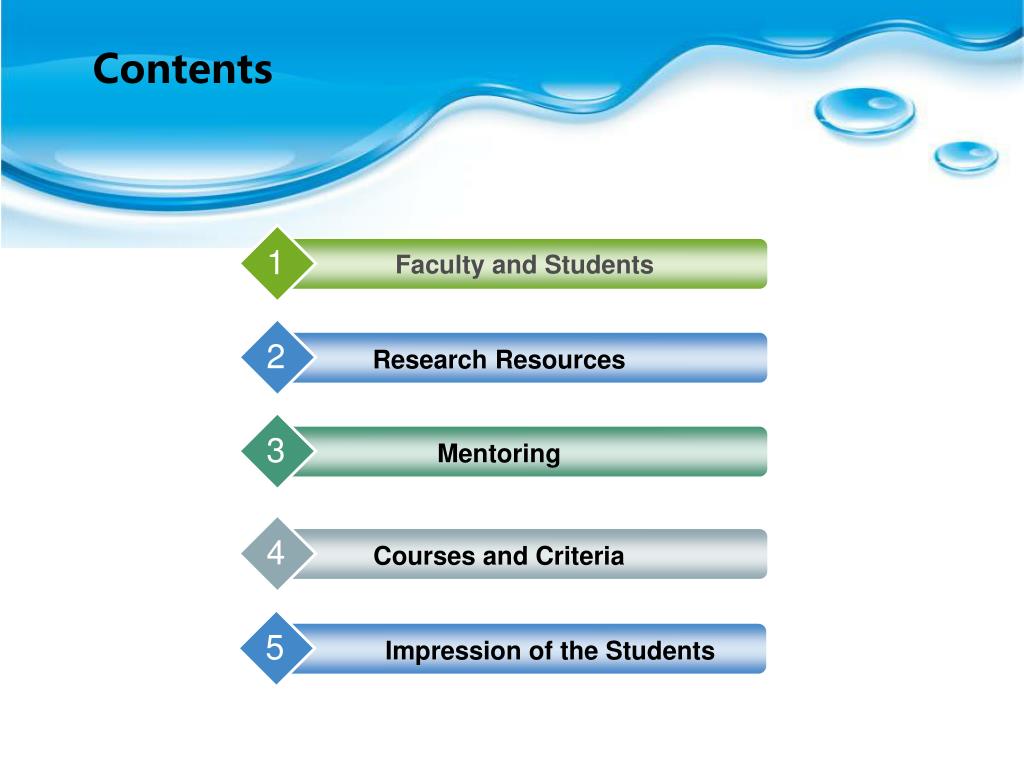 Contents

1 Faculty and Students

2 Research Resources

3 Mentoring

4 Courses and Criteria

5 Impression of the Students